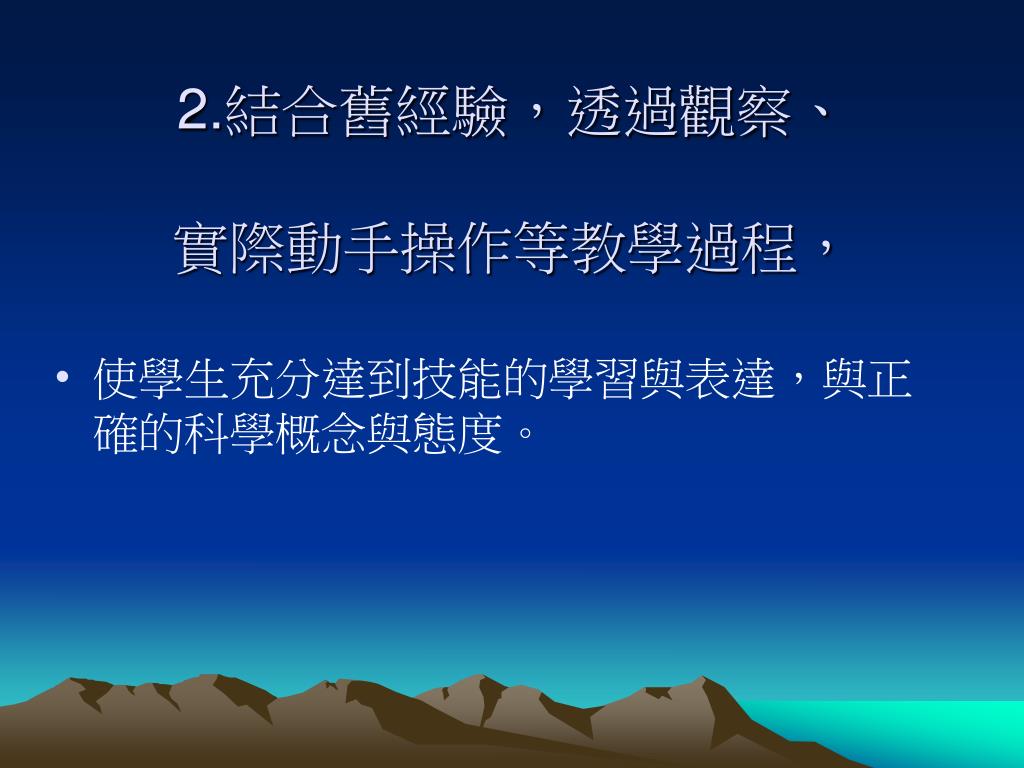 2.結合舊經驗，透過觀察、

實際動手操作等教學過程，

• 使學生充分達到技能的學習與表達，與正確的科學概念與態度。